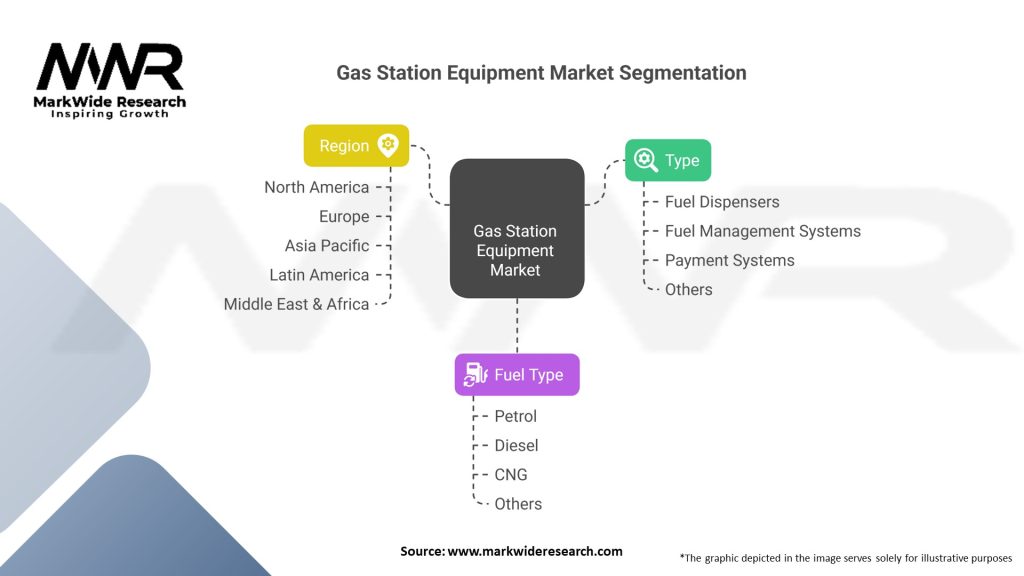 MWR
MarkWide Research
Inspiring Growth

Gas Station Equipment Market Segmentation

Region
North America
Europe
Asia Pacific
Latin America
Middle East & Africa

Gas Station Equipment Market

Type
Fuel Dispensers
Fuel Management Systems
Payment Systems
Others

Fuel Type
Petrol
Diesel
CNG
Others

Source: www.markwideresearch.com

*The graphic depicted in the image serves solely for illustrative purposes